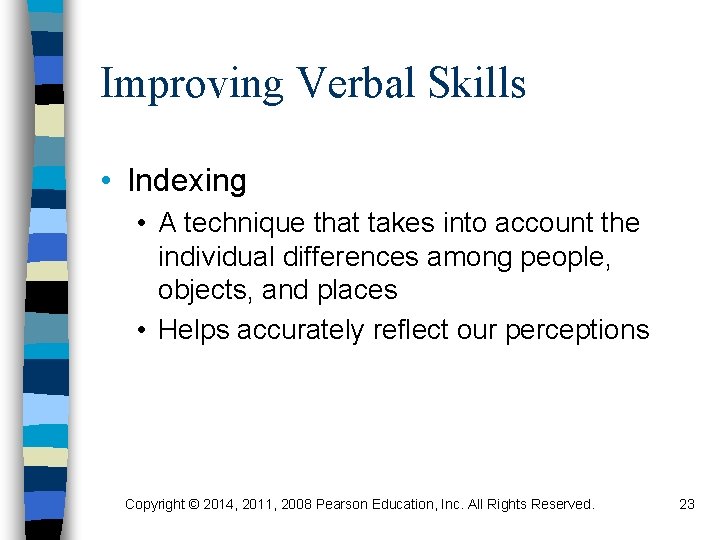 Improving Verbal Skills

• Indexing
  • A technique that takes into account the individual differences among people, objects, and places
  • Helps accurately reflect our perceptions

Copyright © 2014, 2011, 2008 Pearson Education, Inc. All Rights Reserved.

23